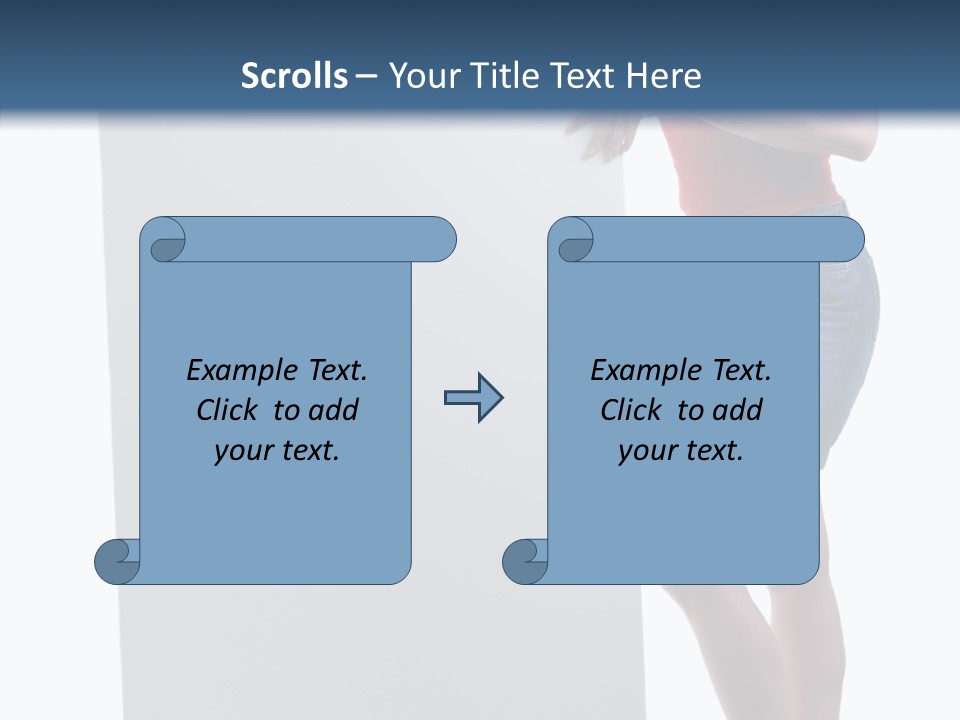 Scrolls – Your Title Text Here

Example Text. Click to add your text.

Example Text. Click to add your text.